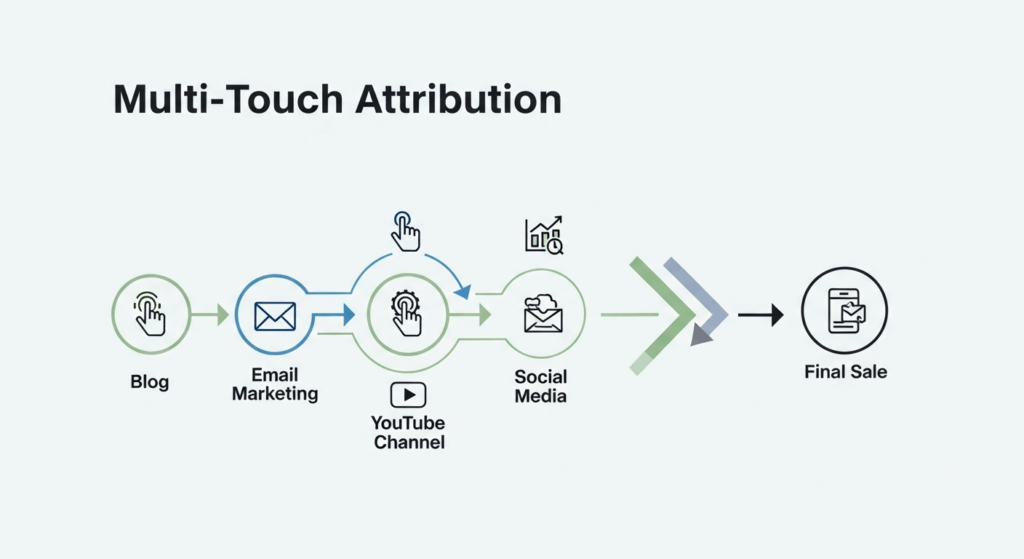 Multi-Touch Attribution

Blog

Email Marketing

YouTube Channel

Social Media

Final Sale